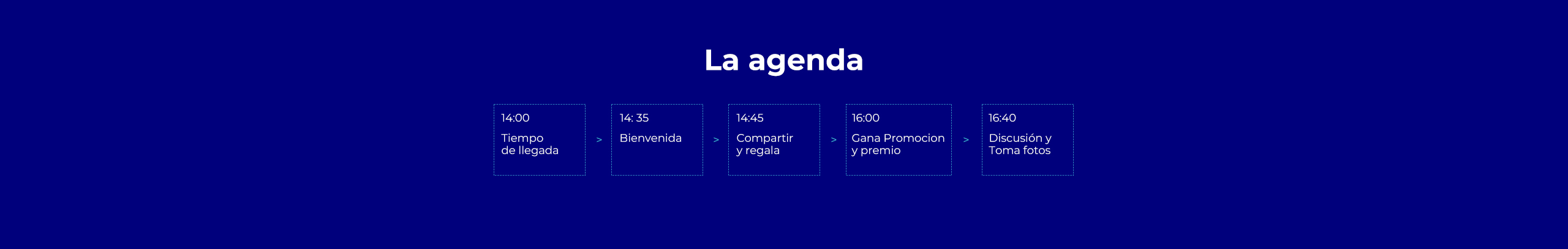 La agenda

14:00
Tiempo de llegada

>

14: 35
Bienvenida

>

14:45
Compartir y regala

>

16:00
Gana Promocion y premio

>

16:40
Discusión y Toma fotos